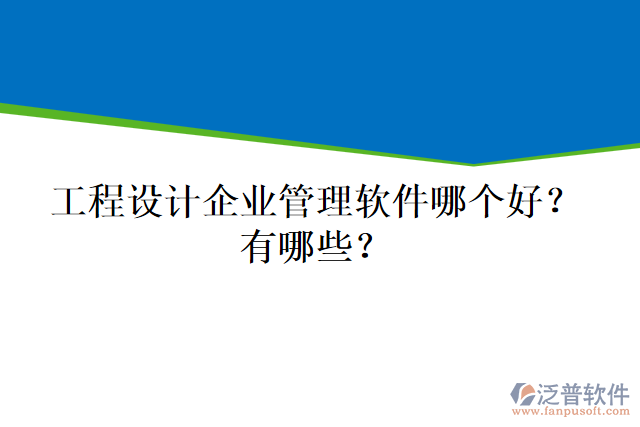 工程设计企业管理软件哪个好？有哪些？

泛普软件
www.fanpusoft.com